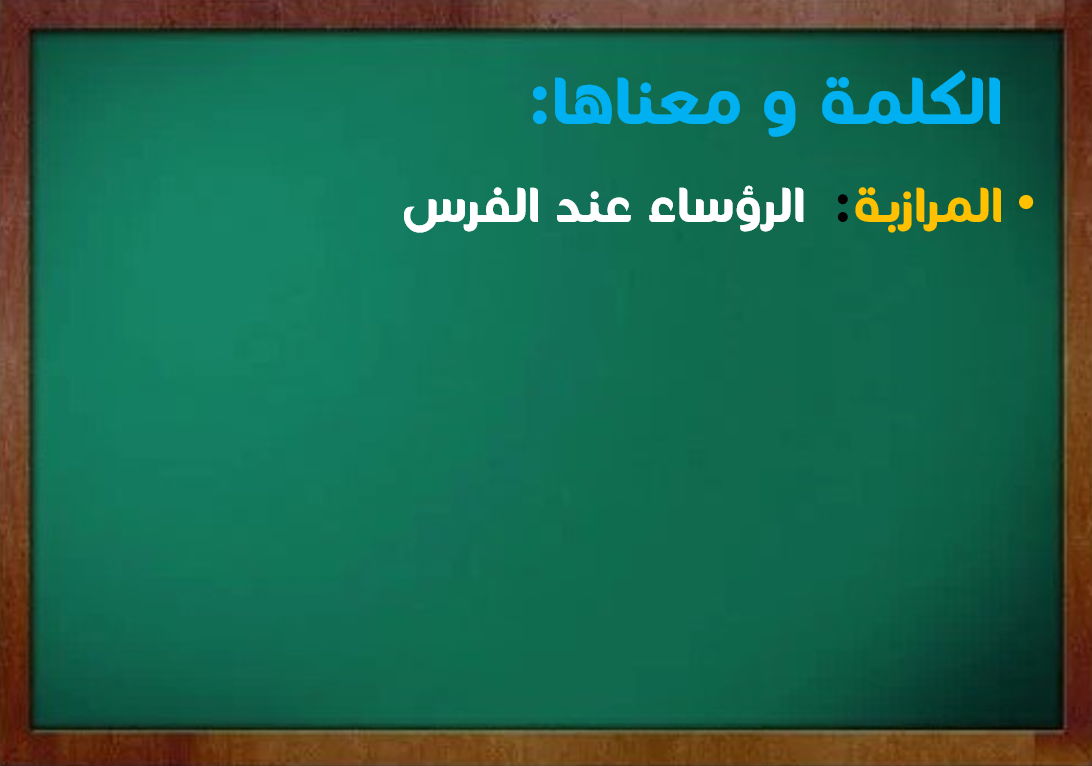 الكلمة و معناها:

• المرازبة: الرؤساء عند الفرس